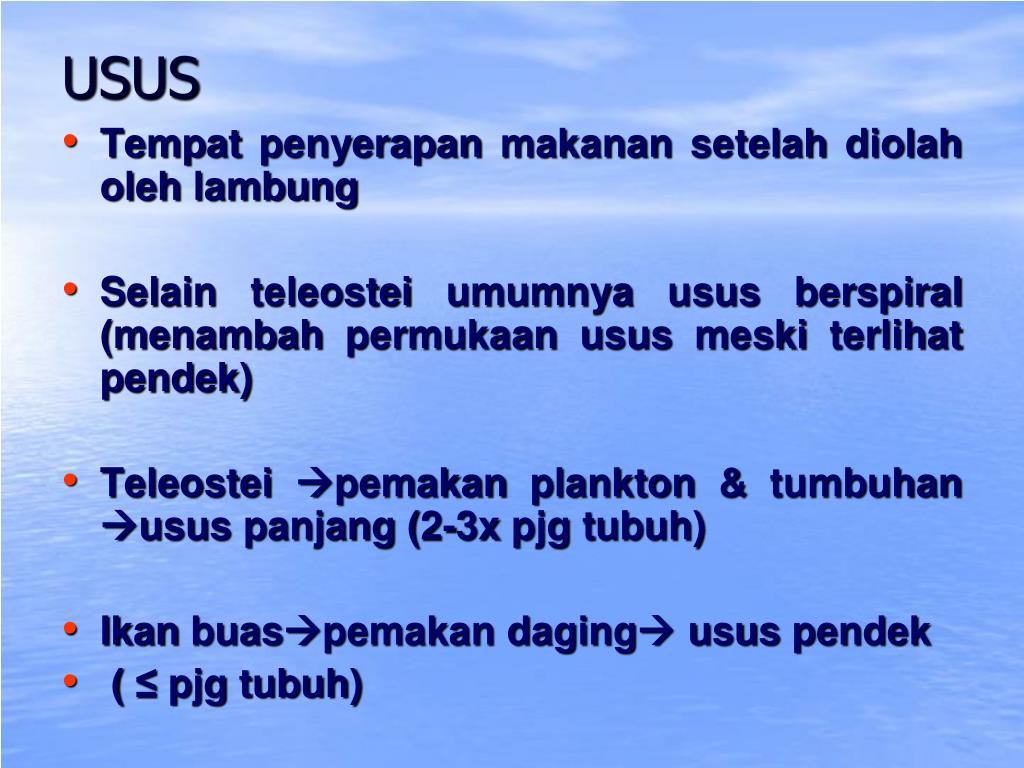 USUS

• Tempat penyerapan makanan setelah diolah oleh lambung

• Selain teleostei umumnya usus berspiral (menambah permukaan usus meski terlihat pendek)

• Teleostei →pemakan plankton & tumbuhan →usus panjang (2-3x pjg tubuh)

• Ikan buas→pemakan daging→ usus pendek
• ( ≤ pjg tubuh)